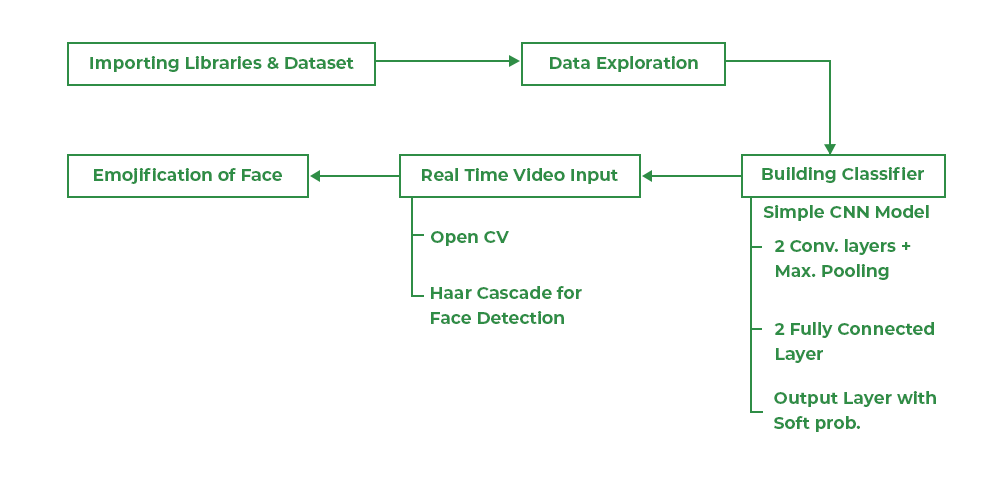 Importing Libraries & Dataset

Data Exploration

Building Classifier

Simple CNN Model

2 Conv. layers + Max. Pooling

2 Fully Connected Layer

Output Layer with Soft prob.

Real Time Video Input

Open CV

Haar Cascade for Face Detection

Emojification of Face